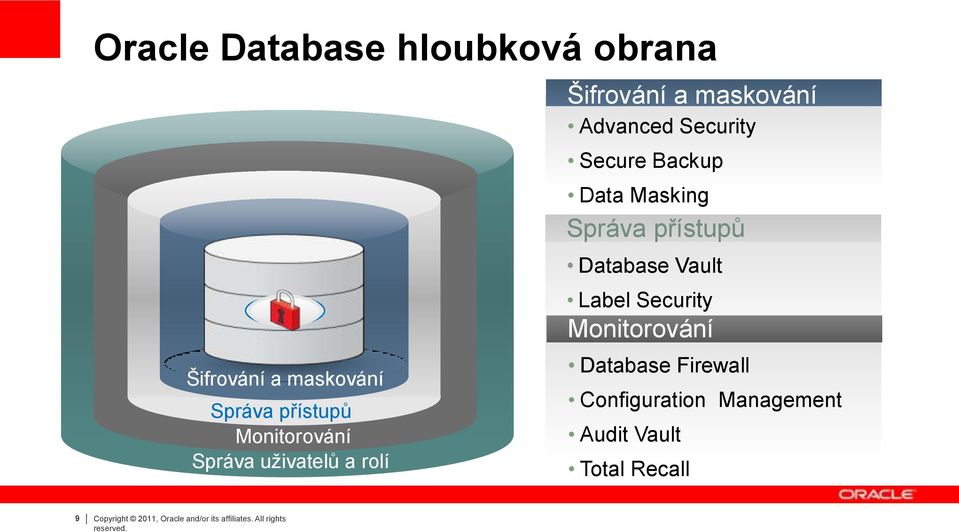 Oracle Database hloubková obrana

Šifrování a maskování
Správa přístupů
Monitorování
Správa uživatelů a rolí

Šifrování a maskování
• Advanced Security
• Secure Backup
• Data Masking

Správa přístupů
• Database Vault
• Label Security

Monitorování
• Database Firewall
• Configuration Management
• Audit Vault
• Total Recall

ORACLE

9 | Copyright © 2011, Oracle and/or its affiliates. All rights reserved.